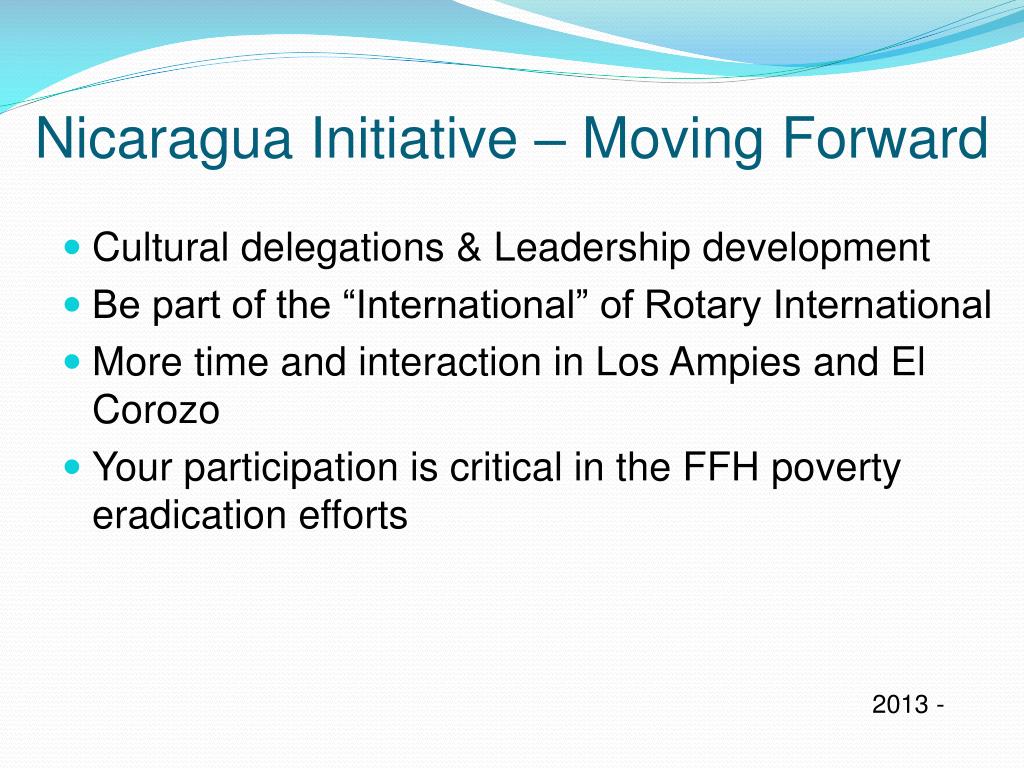 Nicaragua Initiative – Moving Forward

- Cultural delegations & Leadership development
- Be part of the “International” of Rotary International
- More time and interaction in Los Ampies and El Corozo
- Your participation is critical in the FFH poverty eradication efforts

2013 -